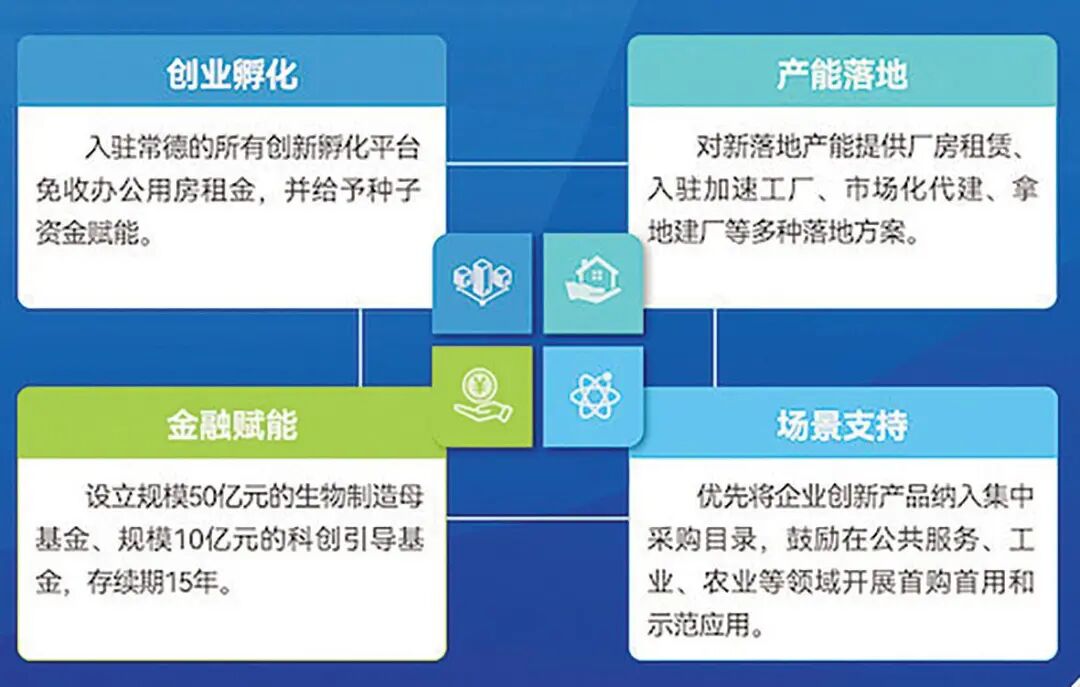 创业孵化

入驻常德的所有创新孵化平台免收办公用房租金，并给予种子资金赋能。

产能落地

对新落地产能提供厂房租赁、入驻加速工厂、市场化代建、拿地建厂等多种落地方案。

金融赋能

设立规模50亿元的生物制造母基金、规模10亿元的科创引导基金，存续期15年。

场景支持

优先将企业创新产品纳入集中采购目录，鼓励在公共服务、工业、农业等领域开展首购首用和示范应用。